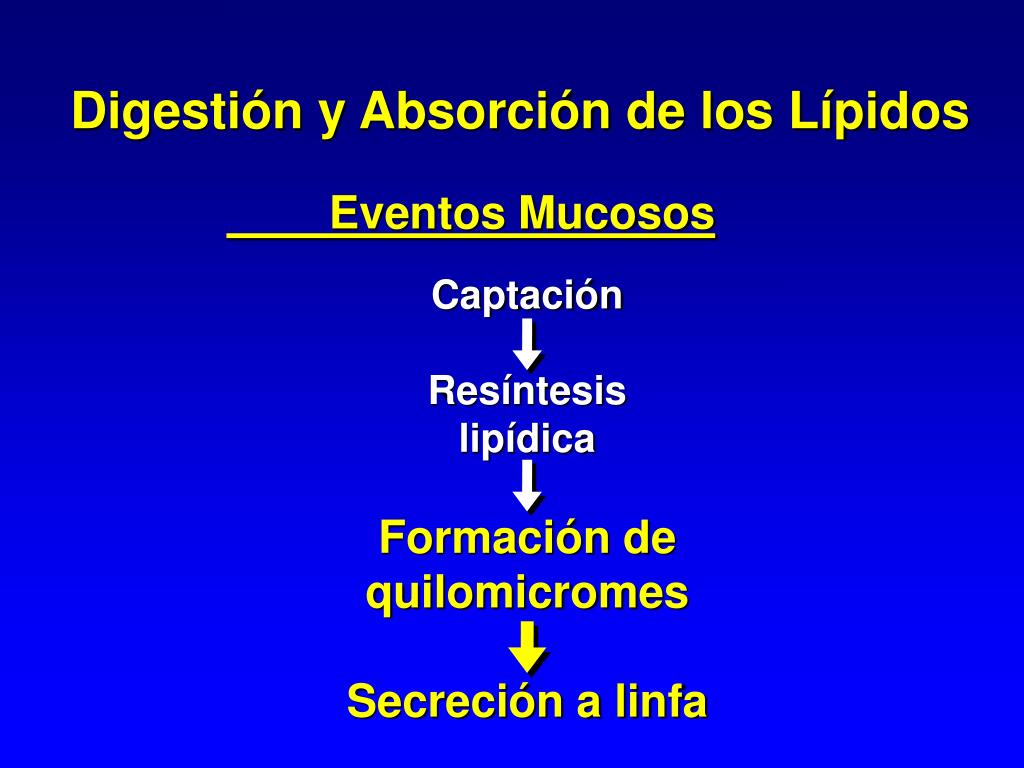 Digestión y Absorción de los Lípidos

Eventos Mucosos

Captación

Resíntesis lipídica

Formación de quilomicromes

Secreción a linfa